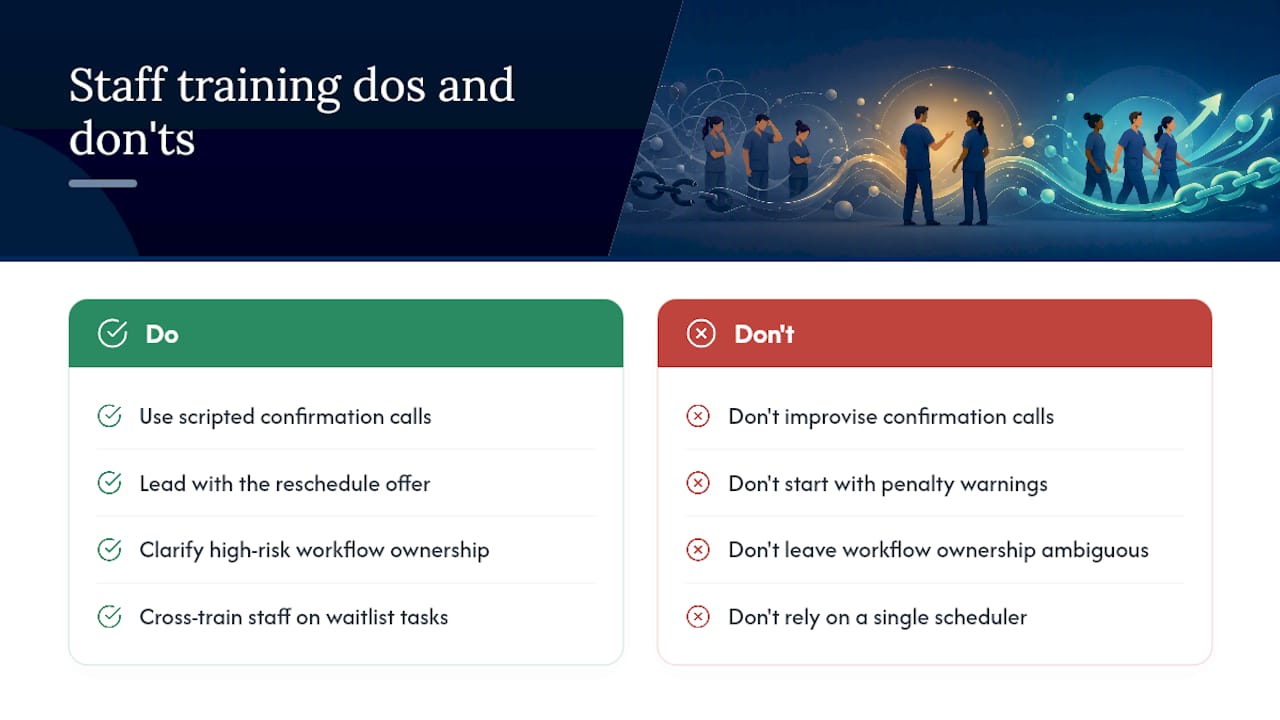 Staff training dos and don'ts

Do

Use scripted confirmation calls

Lead with the reschedule offer

Clarify high-risk workflow ownership

Cross-train staff on waitlist tasks

Don't

Don't improvise confirmation calls

Don't start with penalty warnings

Don't leave workflow ownership ambiguous

Don't rely on a single scheduler